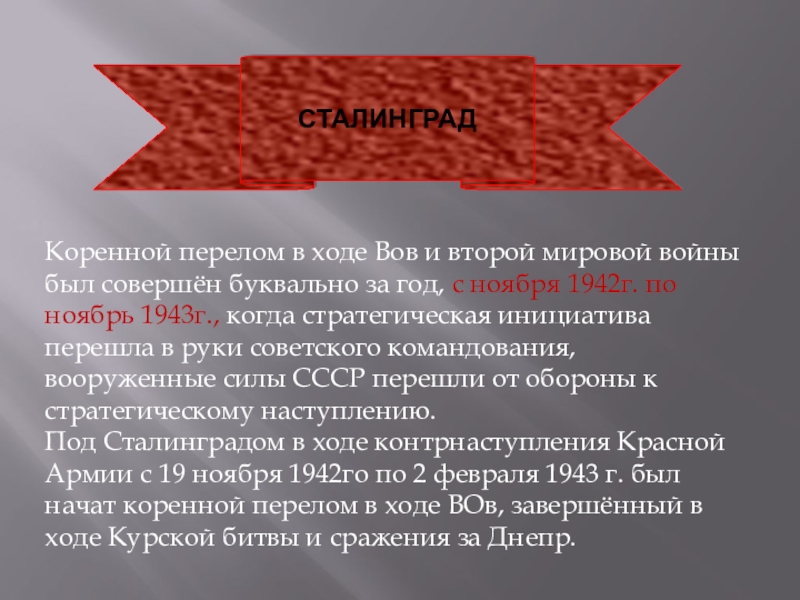 СТАЛИНГРАД

Коренной перелом в ходе Вов и второй мировой войны был совершён буквально за год, с ноября 1942г. по ноябрь 1943г., когда стратегическая инициатива перешла в руки советского командования, вооруженные силы СССР перешли от обороны к стратегическому наступлению.
Под Сталинградом в ходе контрнаступления Красной Армии с 19 ноября 1942го по 2 февраля 1943 г. был начат коренной перелом в ходе ВОв, завершённый в ходе Курской битвы и сражения за Днепр.